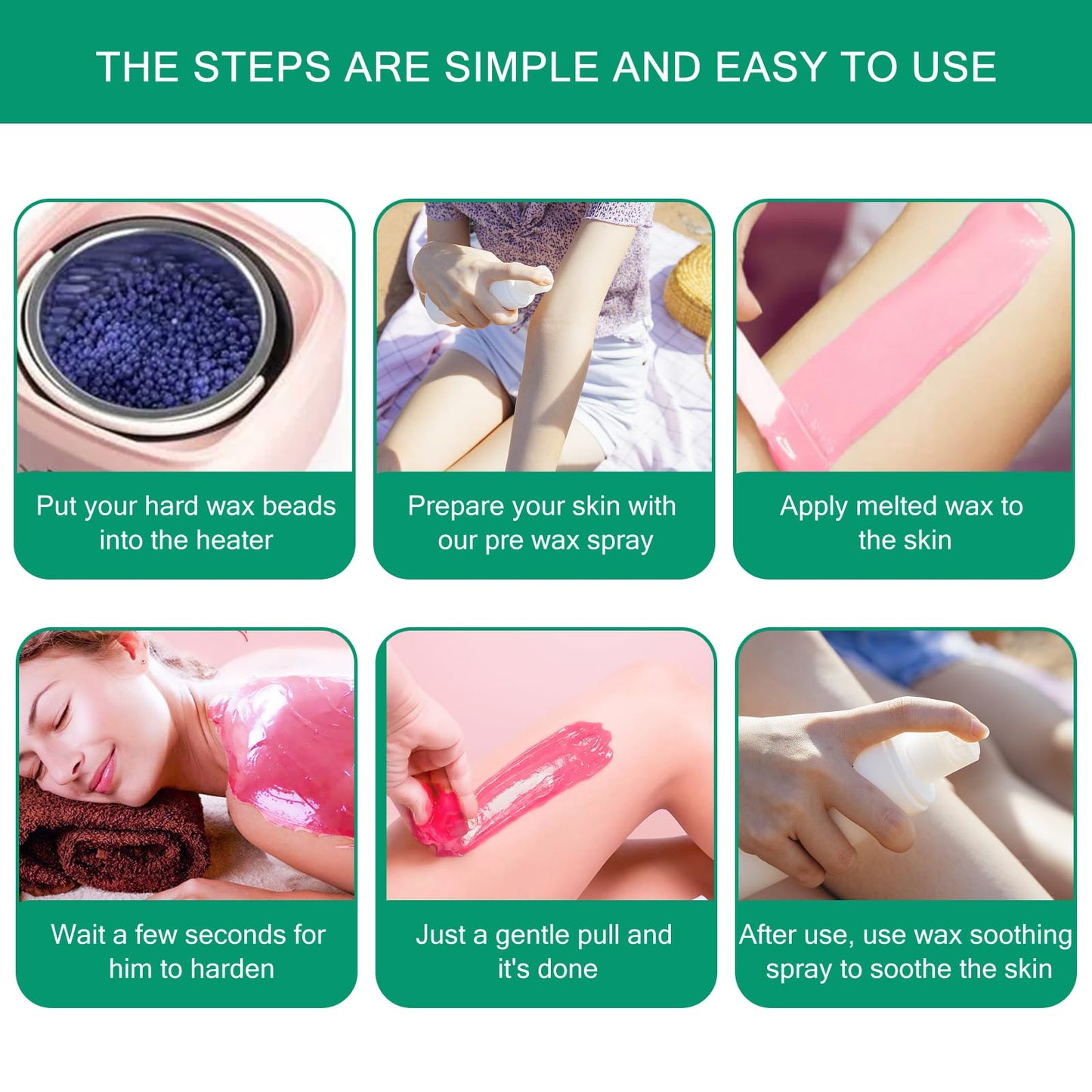 THE STEPS ARE SIMPLE AND EASY TO USE

Put your hard wax beads into the heater

Prepare your skin with our pre wax spray

Apply melted wax to the skin

Wait a few seconds for him to harden

Just a gentle pull and it's done

After use, use wax soothing spray to soothe the skin